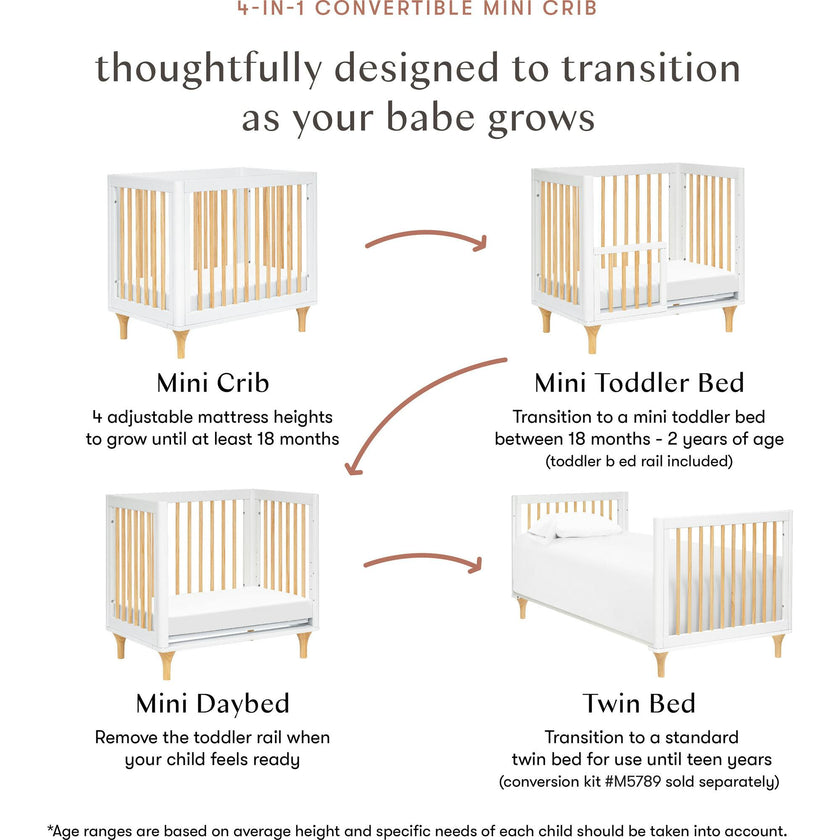 4-IN-1 CONVERTIBLE MINI CRIB

thoughtfully designed to transition as your babe grows

Mini Crib

4 adjustable mattress heights to grow until at least 18 months

Mini Toddler Bed

Transition to a mini toddler bed between 18 months - 2 years of age (toddler b ed rail included)

Mini Daybed

Remove the toddler rail when your child feels ready

Twin Bed

Transition to a standard twin bed for use until teen years (conversion kit #M5789 sold separately)

*Age ranges are based on average height and specific needs of each child should be taken into account.